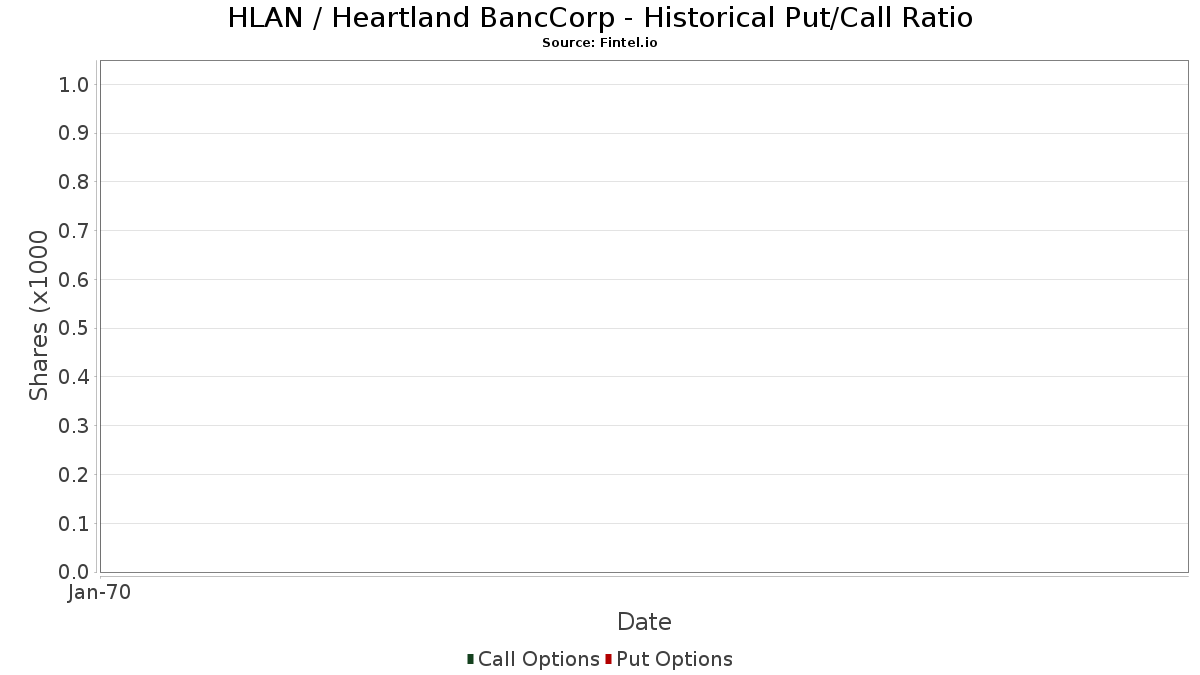 HLAN / Heartland BancCorp - Historical Put/Call Ratio
Source: Fintel.io

Shares (x1000

1.0
0.9
0.8
0.7
0.6
0.5
0.4
0.3
0.2
0.1
0.0

Jan-70

Date

Call Options Put Options